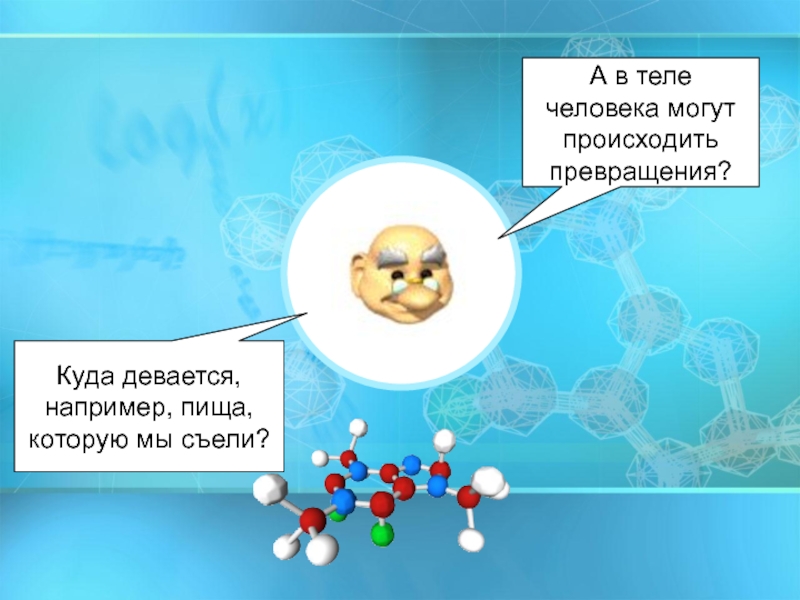 А в теле человека могут происходить превращения?

Куда девается, например, пища, которую мы съели?